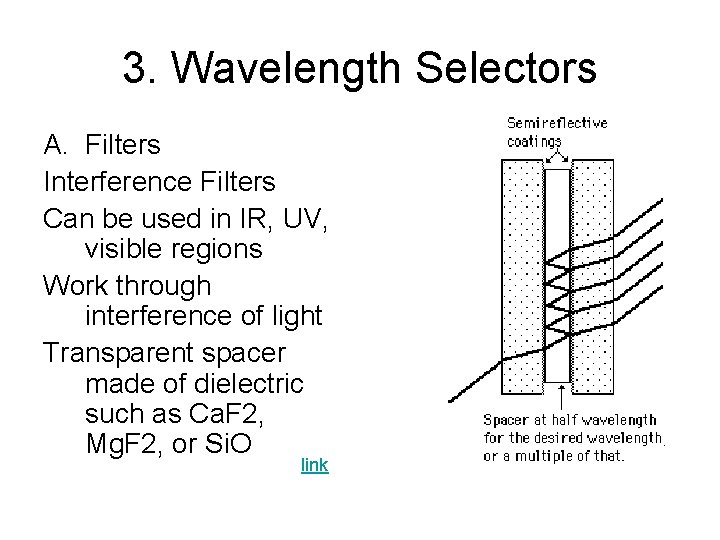 3. Wavelength Selectors

A. Filters

Interference Filters

Can be used in IR, UV, visible regions

Work through interference of light

Transparent spacer made of dielectric such as CaF2, MgF2, or SiO

link

Semireflective coatings

Spacer at half wavelength for the desired wavelength, or a multiple of that.